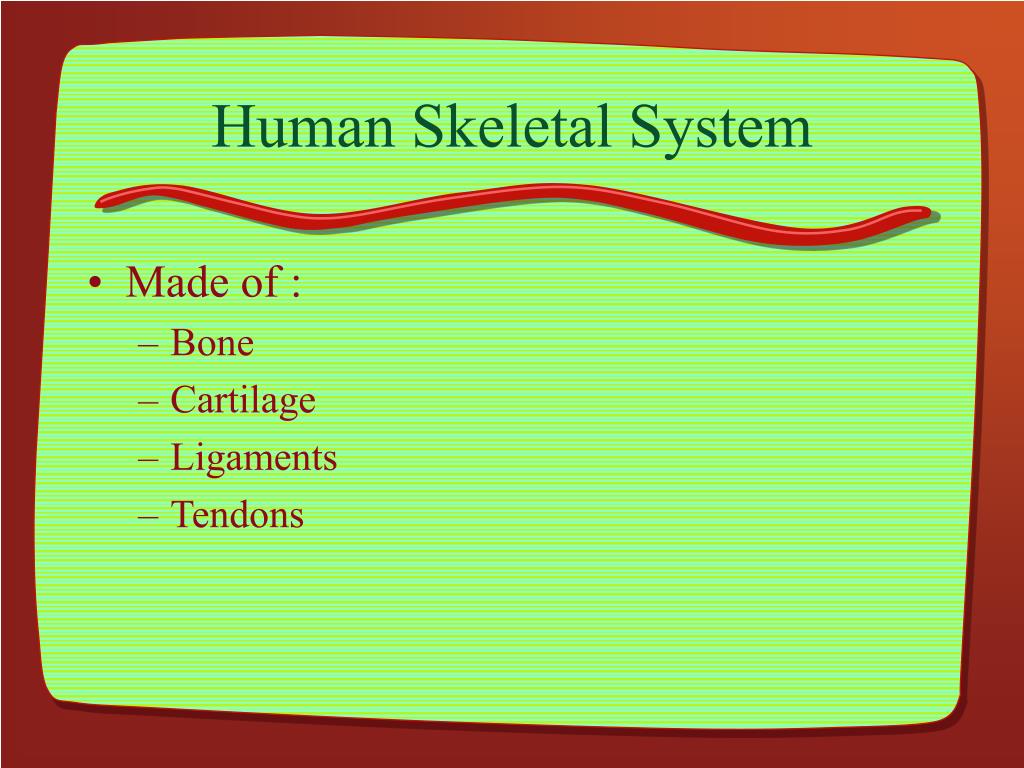 Human Skeletal System

• Made of :
– Bone
– Cartilage
– Ligaments
– Tendons